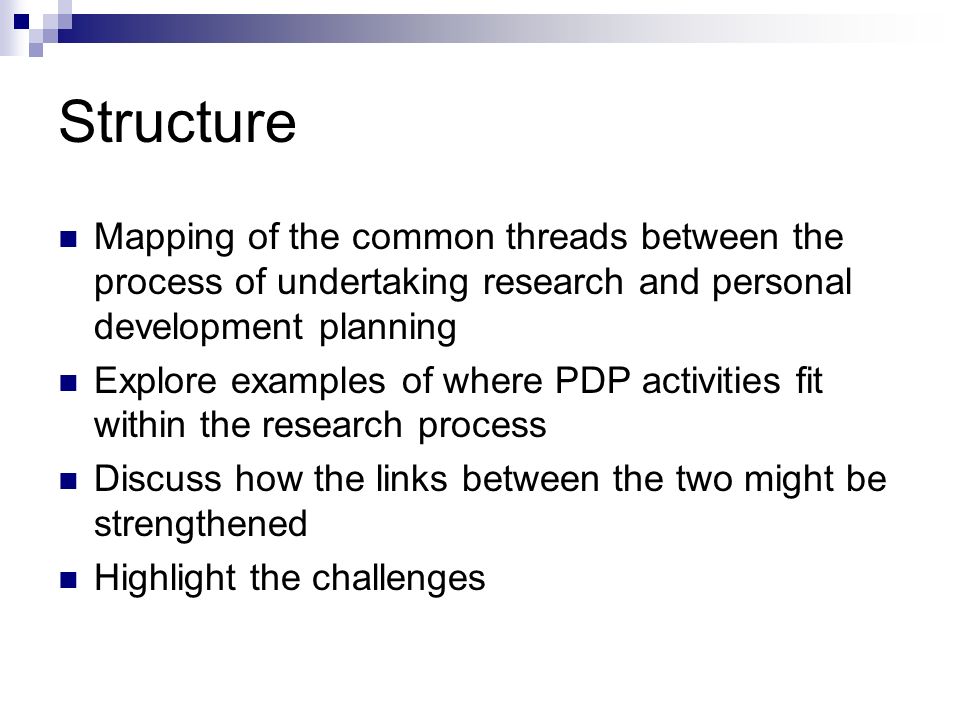 Structure

- Mapping of the common threads between the process of undertaking research and personal development planning
- Explore examples of where PDP activities fit within the research process
- Discuss how the links between the two might be strengthened
- Highlight the challenges